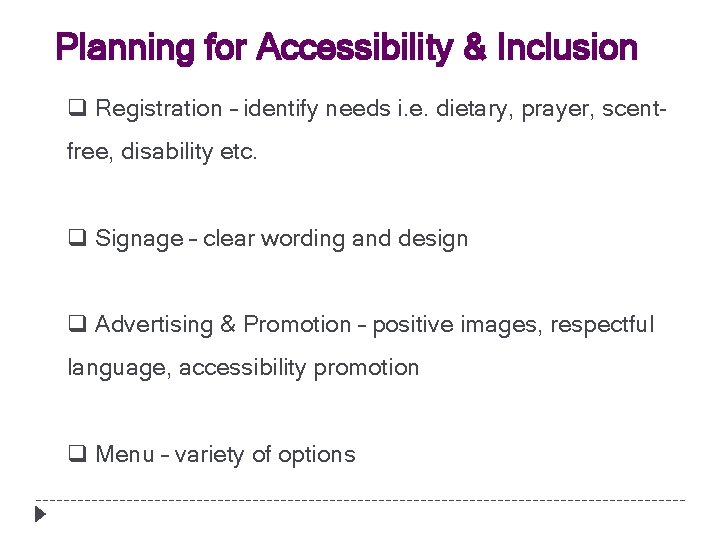 Planning for Accessibility & Inclusion

❑ Registration – identify needs i.e. dietary, prayer, scent-free, disability etc.

❑ Signage – clear wording and design

❑ Advertising & Promotion – positive images, respectful language, accessibility promotion

❑ Menu – variety of options